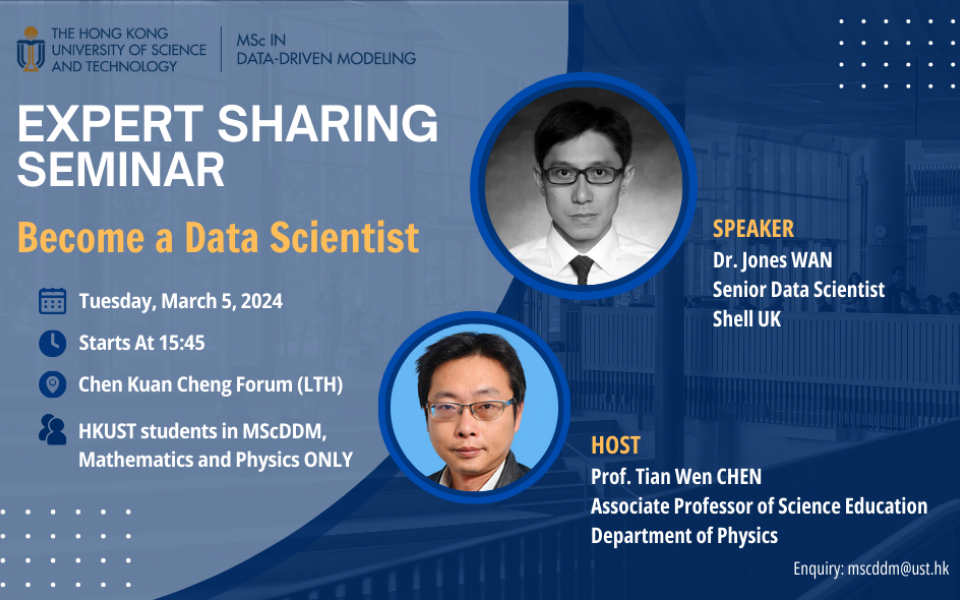 THE HONG KONG UNIVERSITY OF SCIENCE AND TECHNOLOGY

MSc IN DATA-DRIVEN MODELING

EXPERT SHARING SEMINAR

Become a Data Scientist

Tuesday, March 5, 2024

Starts At 15:45

Chen Kuan Cheng Forum (LTH)

HKUST students in MScDDM, Mathematics and Physics ONLY

SPEAKER
Dr. Jones WAN
Senior Data Scientist
Shell UK

HOST
Prof. Tian Wen CHEN
Associate Professor of Science Education
Department of Physics

Enquiry: mscddm@ust.hk